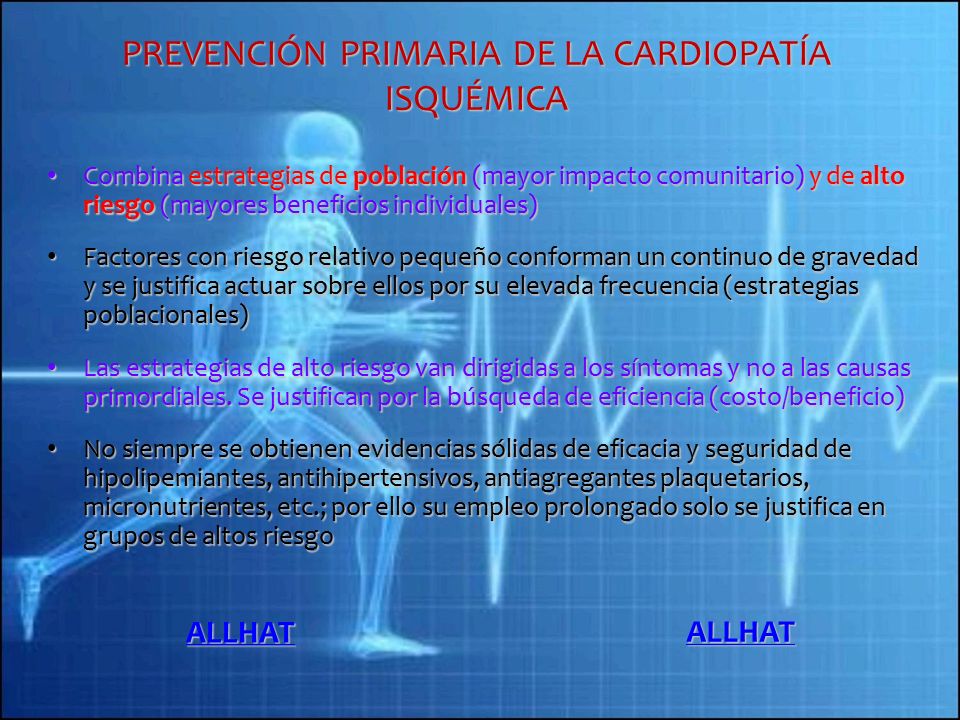 PREVENCIÓN PRIMARIA DE LA CARDIOPATÍA ISQUÉMICA

• Combina estrategias de población (mayor impacto comunitario) y de alto riesgo (mayores beneficios individuales)

• Factores con riesgo relativo pequeño conforman un continuo de gravedad y se justifica actuar sobre ellos por su elevada frecuencia (estrategias poblacionales)

• Las estrategias de alto riesgo van dirigidas a los síntomas y no a las causas primordiales. Se justifican por la búsqueda de eficiencia (costo/beneficio)

• No siempre se obtienen evidencias sólidas de eficacia y seguridad de hipolipemiantes, antihipertensivos, antiagregantes plaquetarios, micronutrientes, etc.; por ello su empleo prolongado solo se justifica en grupos de altos riesgo

ALLHAT

ALLHAT